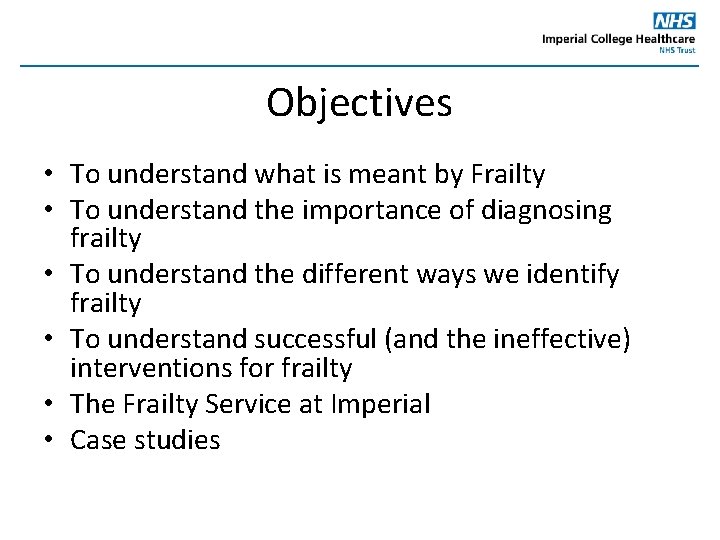 NHS
Imperial College Healthcare
NHS Trust

Objectives

• To understand what is meant by Frailty
• To understand the importance of diagnosing frailty
• To understand the different ways we identify frailty
• To understand successful (and the ineffective) interventions for frailty
• The Frailty Service at Imperial
• Case studies